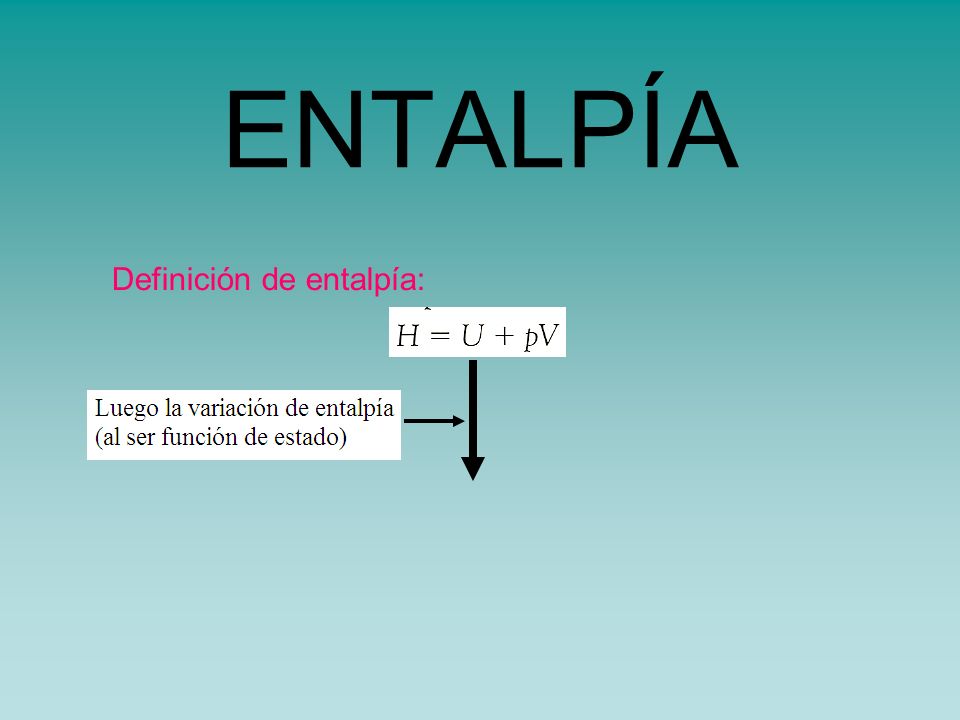 ENTALPÍA

Definición de entalpía:

$H = U + pV$

Luego la variación de entalpía (al ser función de estado)